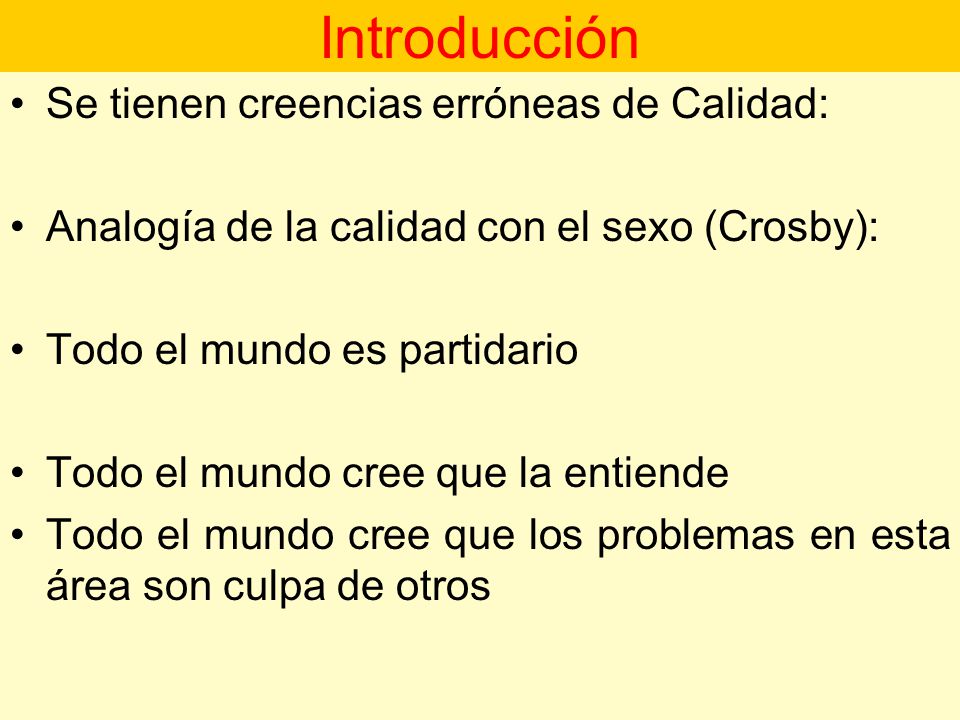 Introducción

• Se tienen creencias erróneas de Calidad:

• Analogía de la calidad con el sexo (Crosby):

• Todo el mundo es partidario

• Todo el mundo cree que la entiende

• Todo el mundo cree que los problemas en esta área son culpa de otros